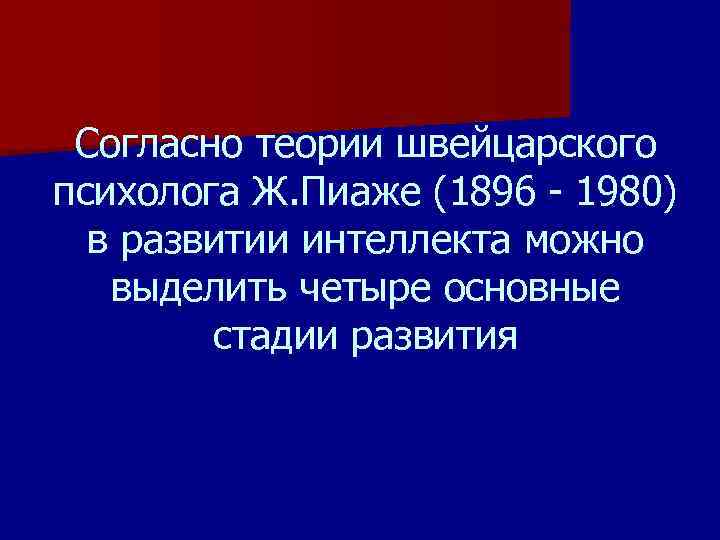 Согласно теории швейцарского психолога Ж.Пиаже (1896 - 1980) в развитии интеллекта можно выделить четыре основные стадии развития